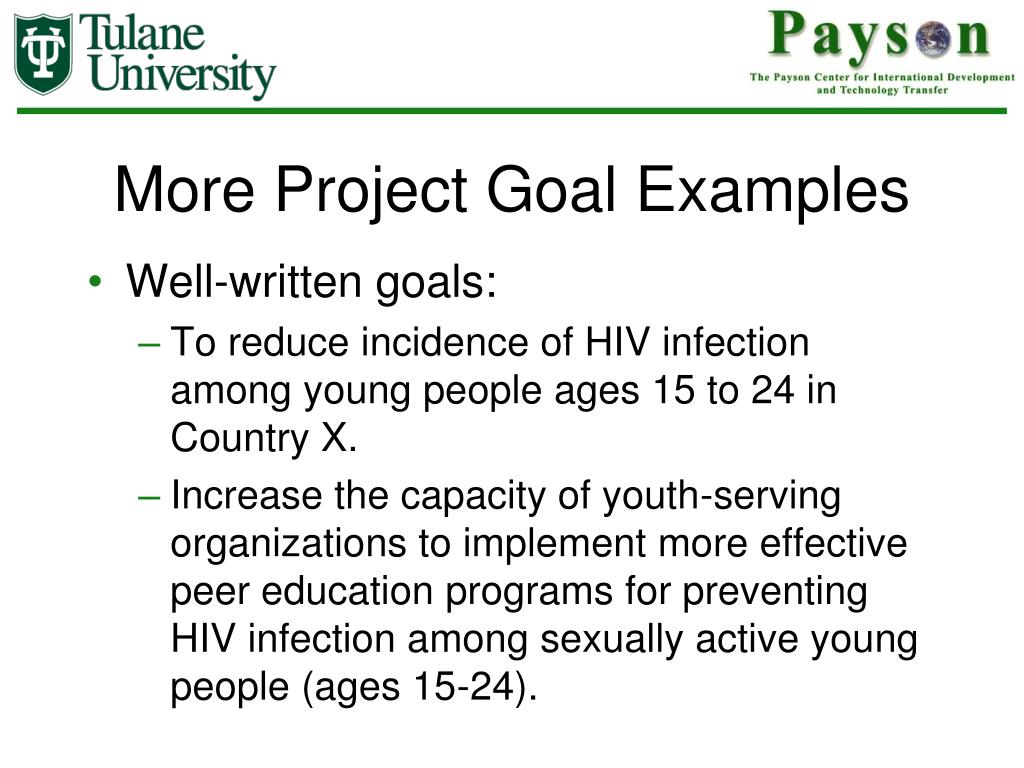 Tulane University

Payson
The Payson Center for International Development and Technology Transfer

More Project Goal Examples

• Well-written goals:
– To reduce incidence of HIV infection among young people ages 15 to 24 in Country X.
– Increase the capacity of youth-serving organizations to implement more effective peer education programs for preventing HIV infection among sexually active young people (ages 15-24).